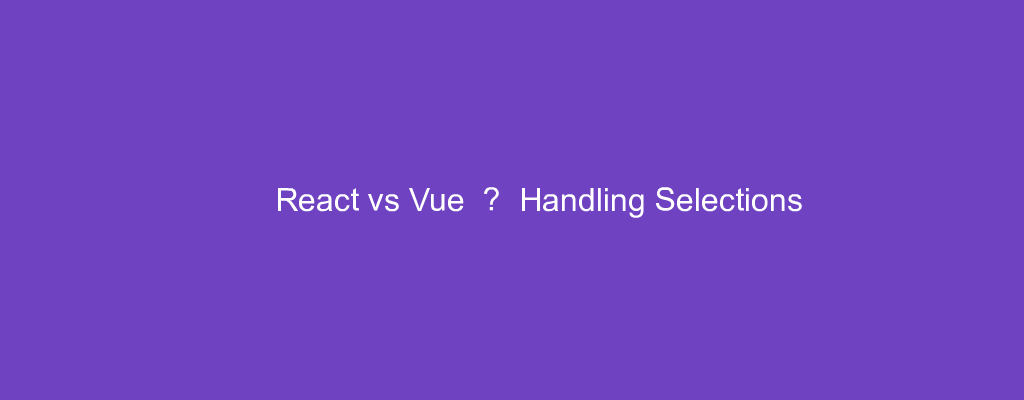 React vs Vue ? Handling Selections